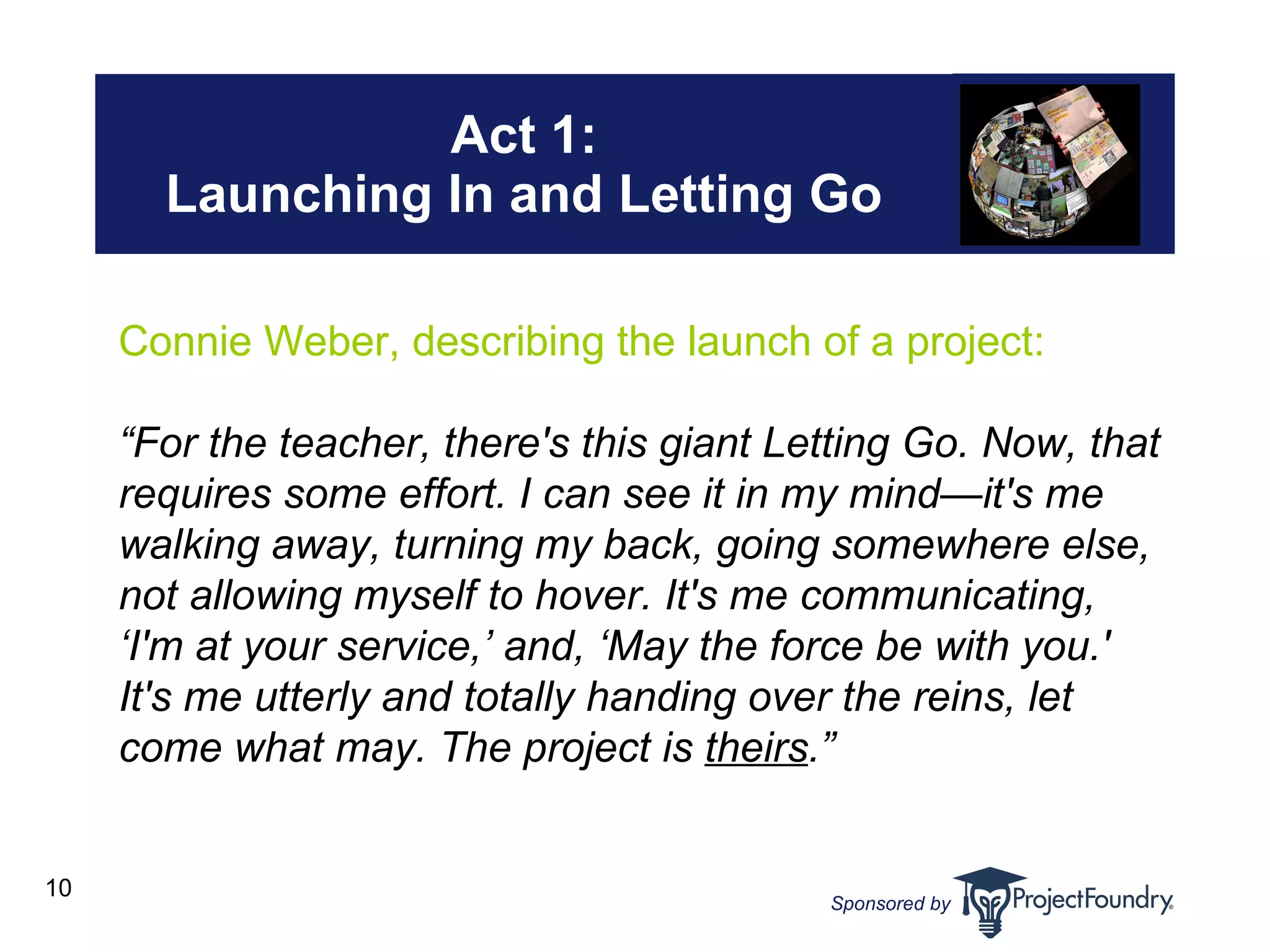 Act 1:
Launching In and Letting Go

Connie Weber, describing the launch of a project:

“For the teacher, there's this giant Letting Go. Now, that requires some effort. I can see it in my mind—it's me walking away, turning my back, going somewhere else, not allowing myself to hover. It's me communicating, ‘I'm at your service,’ and, ‘May the force be with you.' It's me utterly and totally handing over the reins, let come what may. The project is theirs.”

10

Sponsored by ProjectFoundry